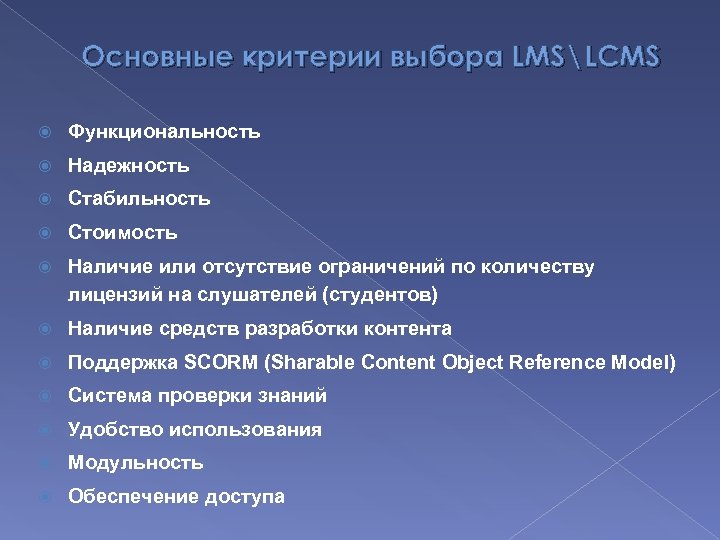 Основные критерии выбора LMS\LCMS

Функциональность

Надежность

Стабильность

Стоимость

Наличие или отсутствие ограничений по количеству лицензий на слушателей (студентов)

Наличие средств разработки контента

Поддержка SCORM (Sharable Content Object Reference Model)

Система проверки знаний

Удобство использования

Модульность

Обеспечение доступа